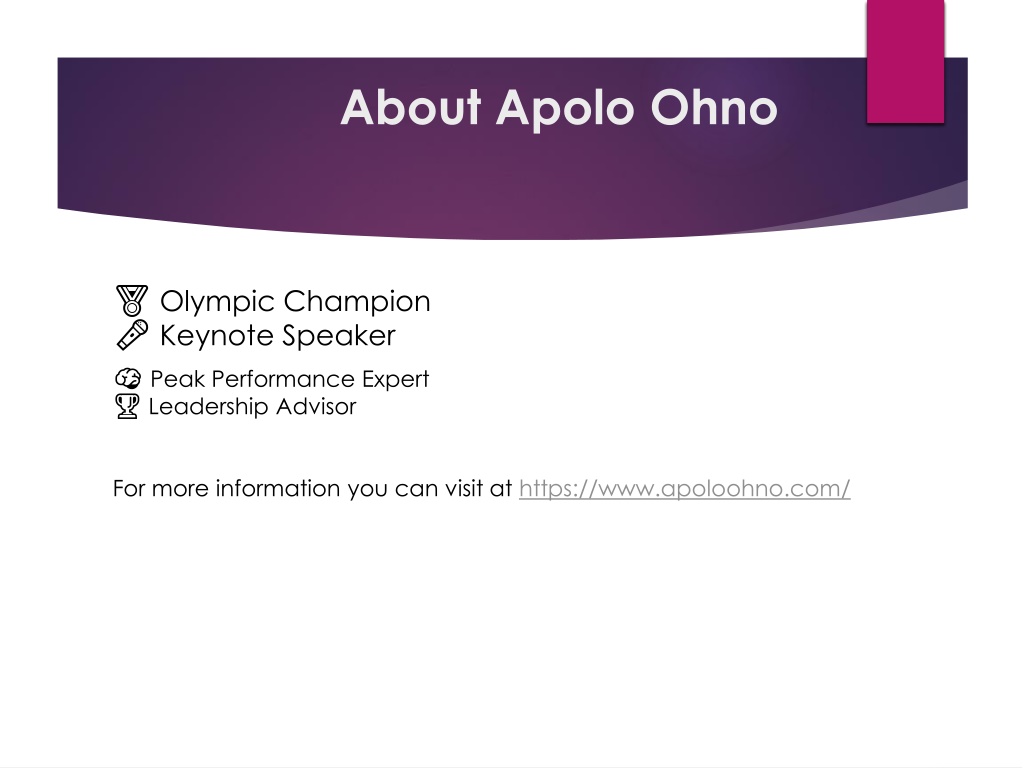 About Apolo Ohno

🏅 Olympic Champion
🎤 Keynote Speaker
🧠 Peak Performance Expert
🏆 Leadership Advisor

For more information you can visit at https://www.apoloohno.com/